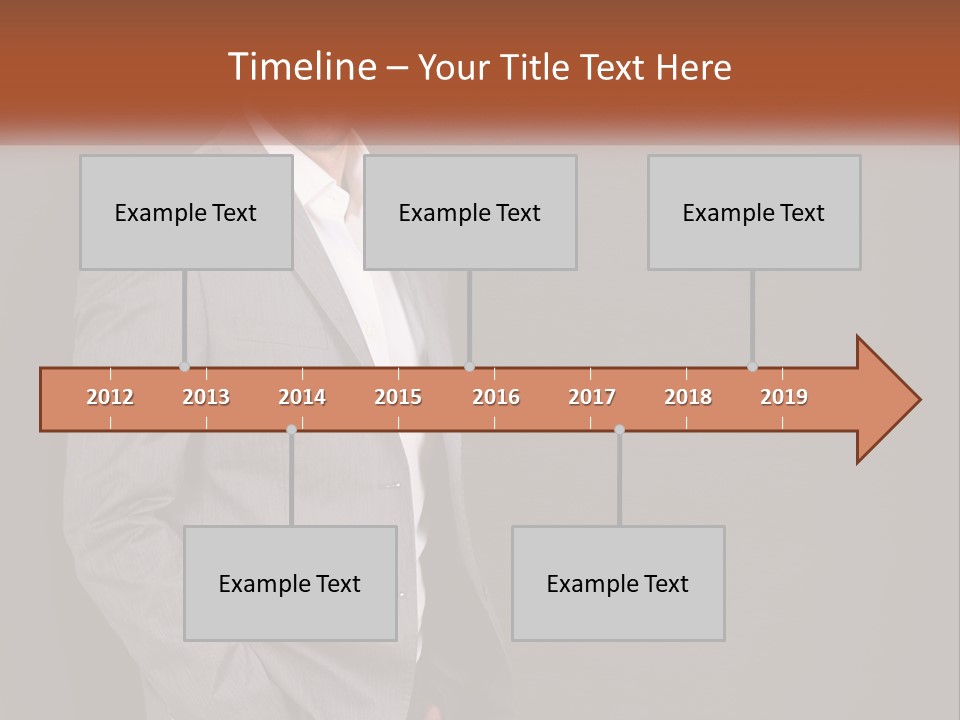 Timeline – Your Title Text Here

Example Text

Example Text

Example Text

2012 2013 2014 2015 2016 2017 2018 2019

Example Text

Example Text